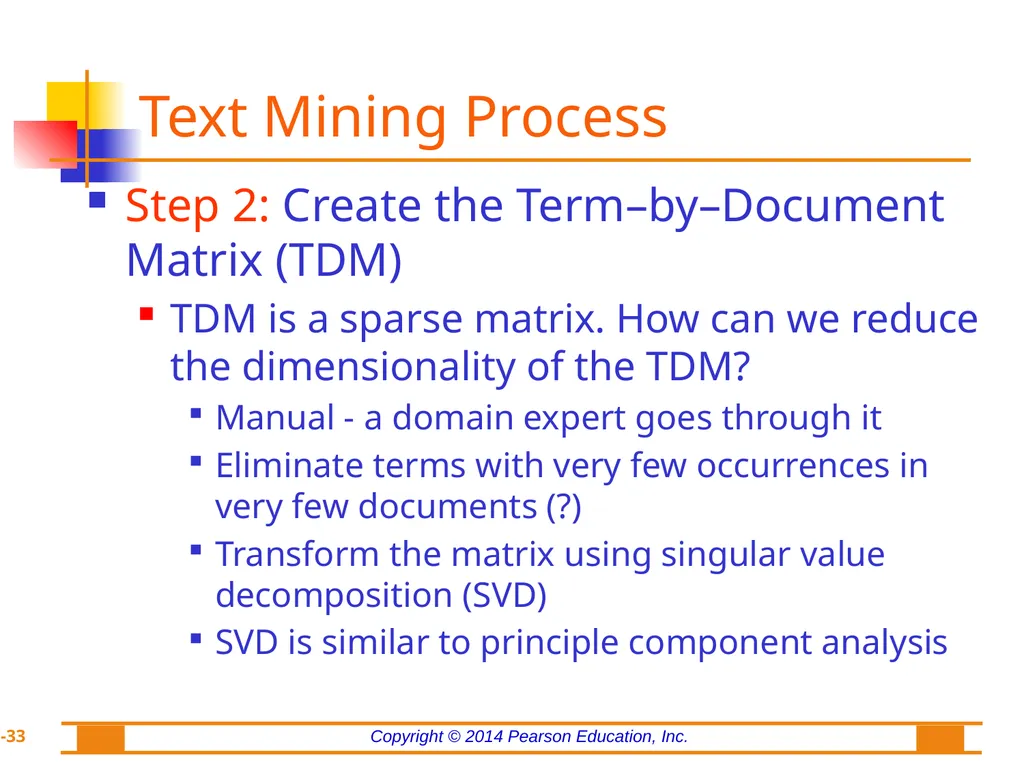 Text Mining Process

Step 2: Create the Term–by–Document Matrix (TDM)

TDM is a sparse matrix. How can we reduce the dimensionality of the TDM?

Manual - a domain expert goes through it

Eliminate terms with very few occurrences in very few documents (?)

Transform the matrix using singular value decomposition (SVD)

SVD is similar to principle component analysis

-33

Copyright © 2014 Pearson Education, Inc.